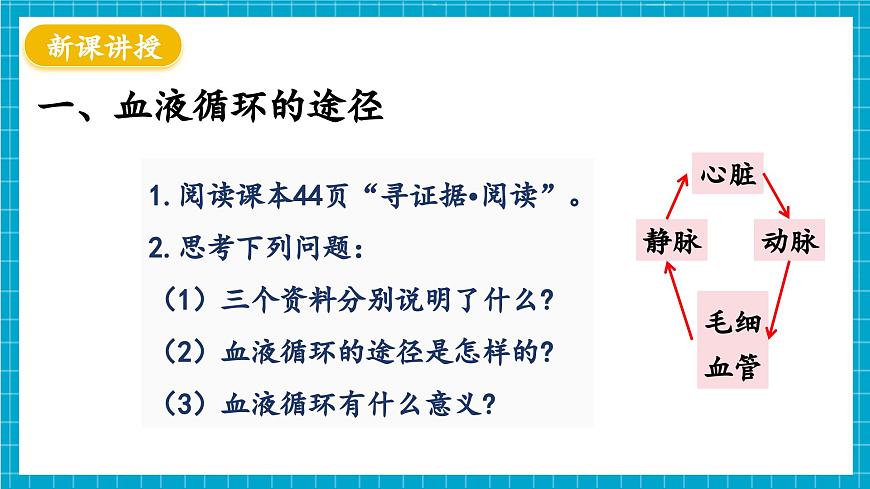 新课讲授

一、血液循环的途径

1. 阅读课本44页“寻证据•阅读”。

2. 思考下列问题：

（1）三个资料分别说明了什么？

（2）血液循环的途径是怎样的？

（3）血液循环有什么意义？

心脏

动脉

毛细血管

静脉